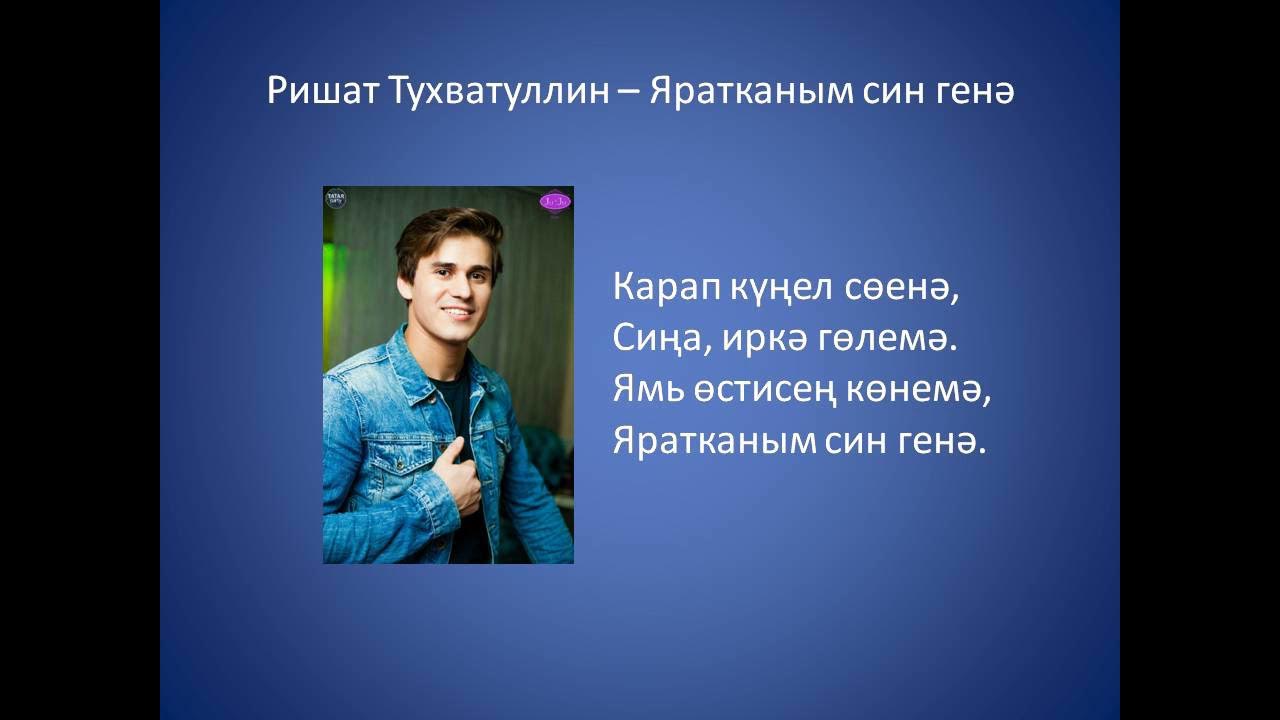 Ришат Тухватуллин – Яратканым син генә

Карап күңел сөенә,
Сиңа, иркә гөлемә.
Ямь өстисең көнемә,
Яратканым син генә.